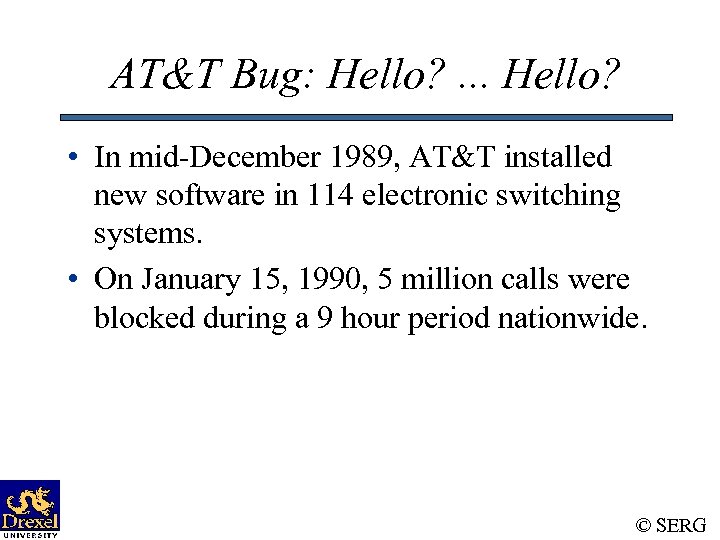 AT&T Bug: Hello? ... Hello?

• In mid-December 1989, AT&T installed new software in 114 electronic switching systems.

• On January 15, 1990, 5 million calls were blocked during a 9 hour period nationwide.

Drexel UNIVERSITY

© SERG